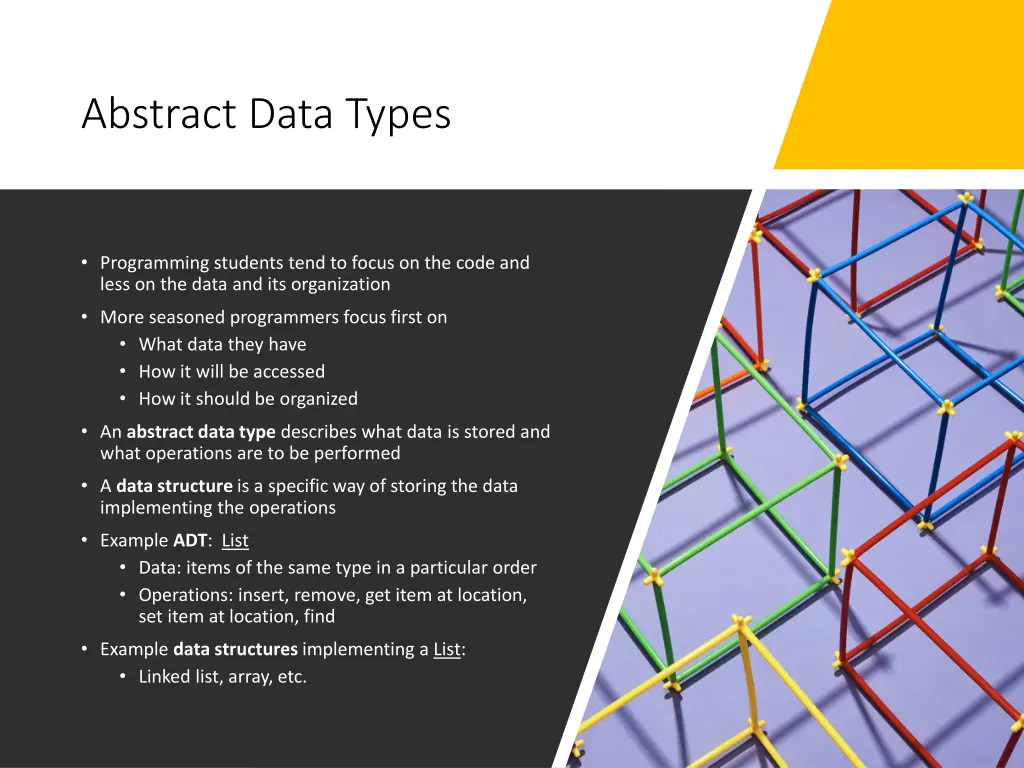 Abstract Data Types

• Programming students tend to focus on the code and less on the data and its organization
• More seasoned programmers focus first on
  • What data they have
  • How it will be accessed
  • How it should be organized
• An abstract data type describes what data is stored and what operations are to be performed
• A data structure is a specific way of storing the data implementing the operations
• Example ADT: List
  • Data: items of the same type in a particular order
  • Operations: insert, remove, get item at location, set item at location, find
• Example data structures implementing a List:
  • Linked list, array, etc.